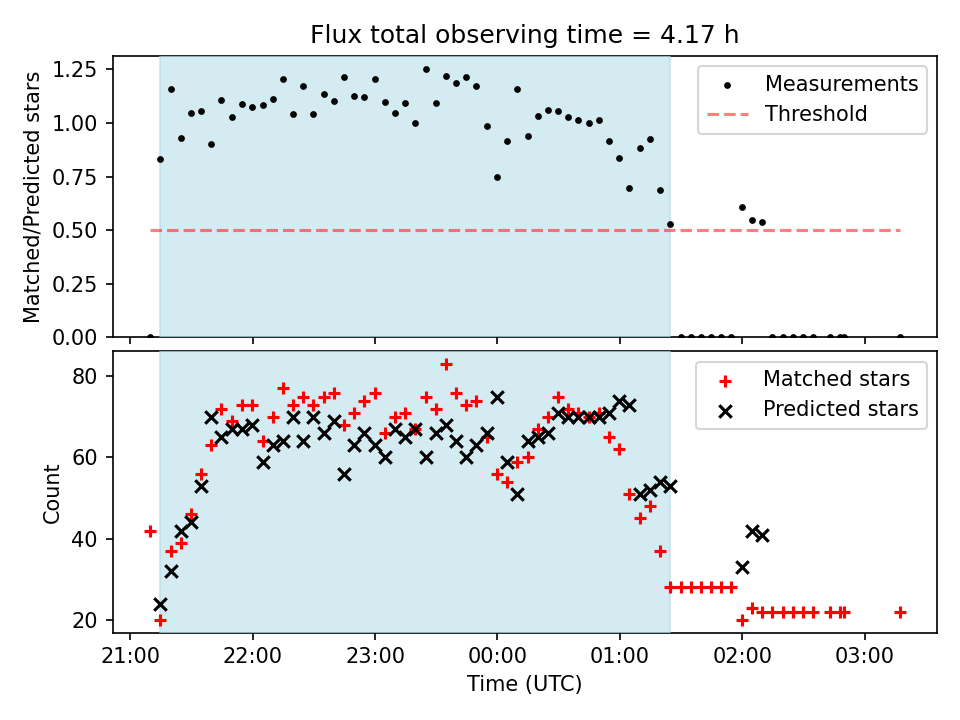 Flux total observing time = 4.17 h

Matched/Predicted stars

1.25
1.00
0.75
0.50
0.25
0.00

Measurements
Threshold

Count

80
60
40
20

Matched stars
Predicted stars

21:00 22:00 23:00 00:00 01:00 02:00 03:00

Time (UTC)